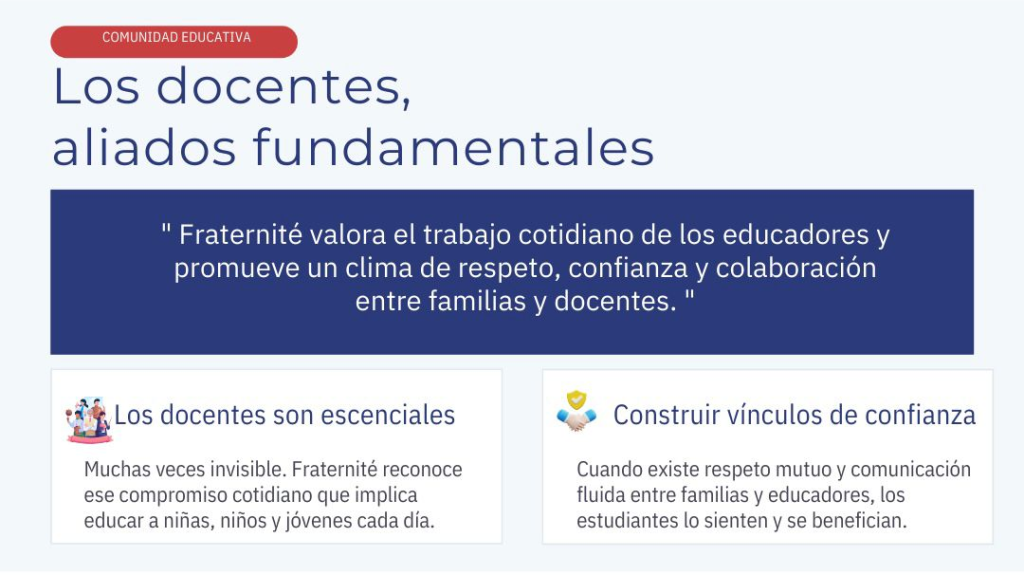 COMUNIDAD EDUCATIVA

Los docentes, aliados fundamentales

" Fraternité valora el trabajo cotidiano de los educadores y promueve un clima de respeto, confianza y colaboración entre familias y docentes. "

Los docentes son escenciales

Muchas veces invisible. Fraternité reconoce ese compromiso cotidiano que implica educar a niñas, niños y jóvenes cada día.

Construir vínculos de confianza

Cuando existe respeto mutuo y comunicación fluida entre familias y educadores, los estudiantes lo sienten y se benefician.